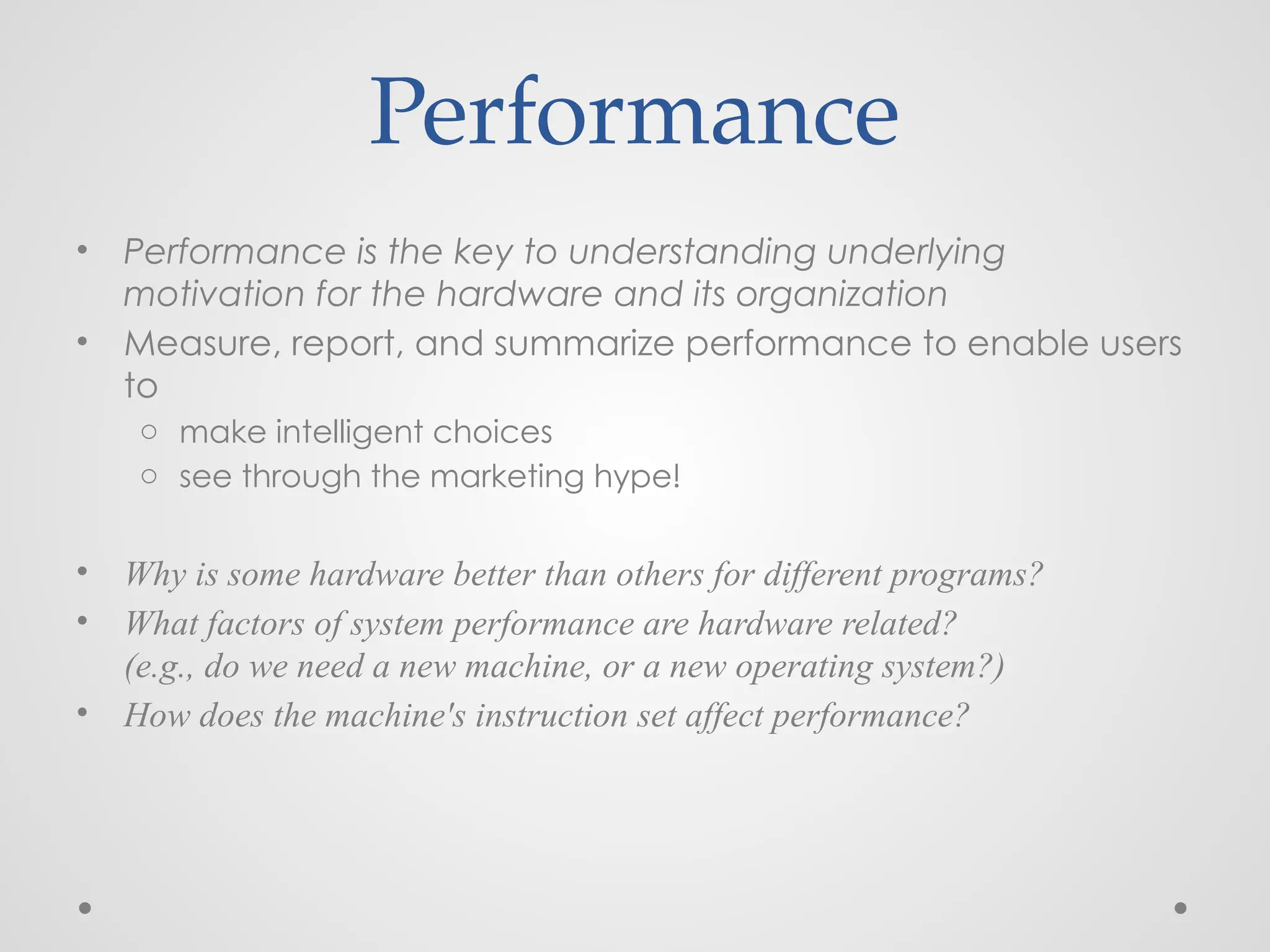 Performance

• Performance is the key to understanding underlying motivation for the hardware and its organization
• Measure, report, and summarize performance to enable users to
  ○ make intelligent choices
  ○ see through the marketing hype!

• Why is some hardware better than others for different programs?
• What factors of system performance are hardware related? (e.g., do we need a new machine, or a new operating system?)
• How does the machine's instruction set affect performance?